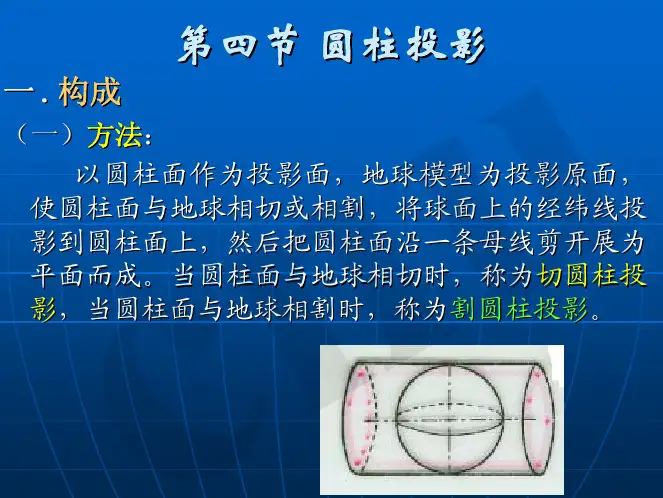 第四节 圆柱投影

一. 构成

（一）方法：

以圆柱面作为投影面，地球模型为投影原面，使圆柱面与地球相切或相割，将球面上的经纬线投影到圆柱面上，然后把圆柱面沿一条母线剪开展为平面而成。当圆柱面与地球相切时，称为切圆柱投影，当圆柱面与地球相割时，称为割圆柱投影。